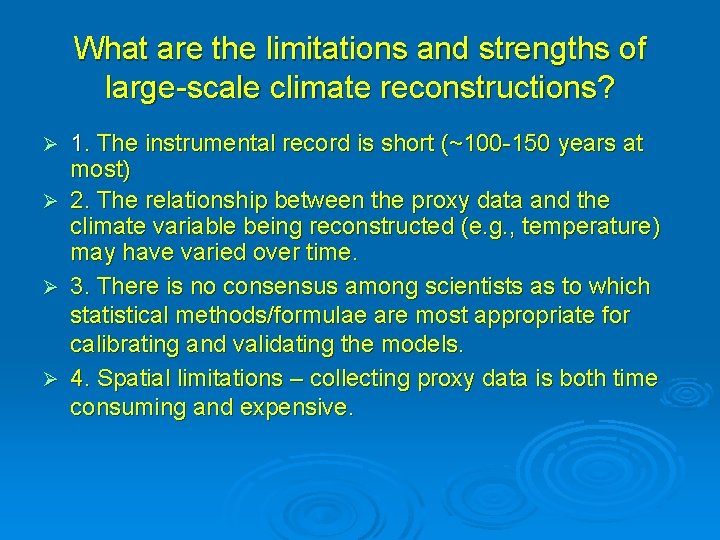 What are the limitations and strengths of large-scale climate reconstructions?

➢ 1. The instrumental record is short (~100-150 years at most)

➢ 2. The relationship between the proxy data and the climate variable being reconstructed (e.g., temperature) may have varied over time.

➢ 3. There is no consensus among scientists as to which statistical methods/formulae are most appropriate for calibrating and validating the models.

➢ 4. Spatial limitations – collecting proxy data is both time consuming and expensive.